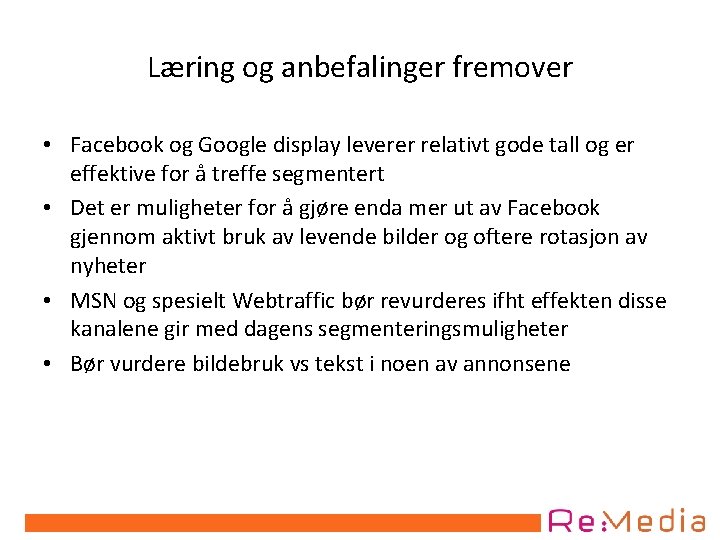 Læring og anbefalinger fremover

• Facebook og Google display leverer relativt gode tall og er effektive for å treffe segmentert

• Det er muligheter for å gjøre enda mer ut av Facebook gjennom aktivt bruk av levende bilder og oftere rotasjon av nyheter

• MSN og spesielt Webtraffic bør revurderes ifht effekten disse kanalene gir med dagens segmenteringsmuligheter

• Bør vurdere bildebruk vs tekst i noen av annonsene

Re:Media